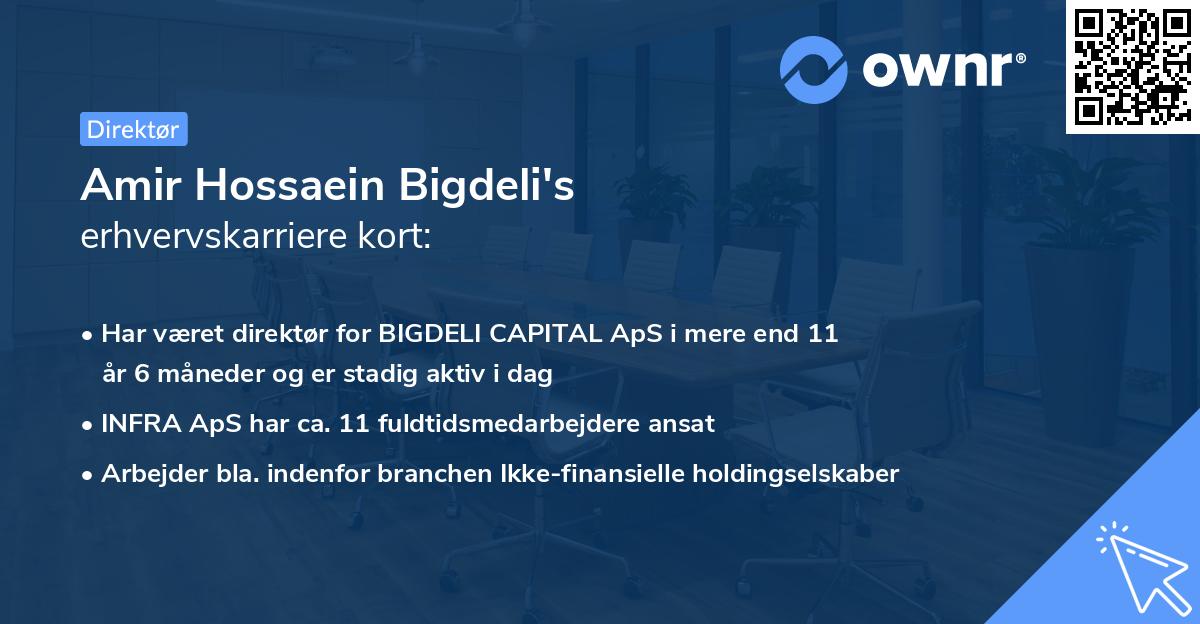 ownr®

Direktør

Amir Hossaein Bigdeli's
erhvervskarriere kort:

• Har været direktør for BIGDELI CAPITAL ApS i mere end 11 år 6 måneder og er stadig aktiv i dag

• INFRA ApS har ca. 11 fuldtidsmedarbejdere ansat

• Arbejder bla. indenfor branchen Ikke-finansielle holdingselskaber